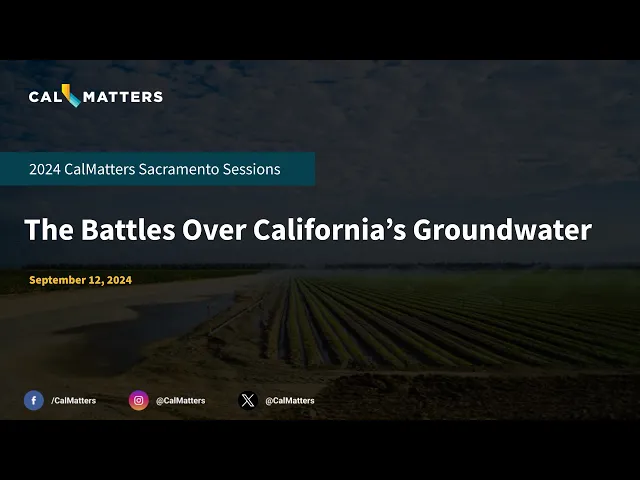 CAL MATTERS

2024 CalMatters Sacramento Sessions

The Battles Over California's Groundwater

September 12, 2024

/CalMatters @CalMatters @CalMatters